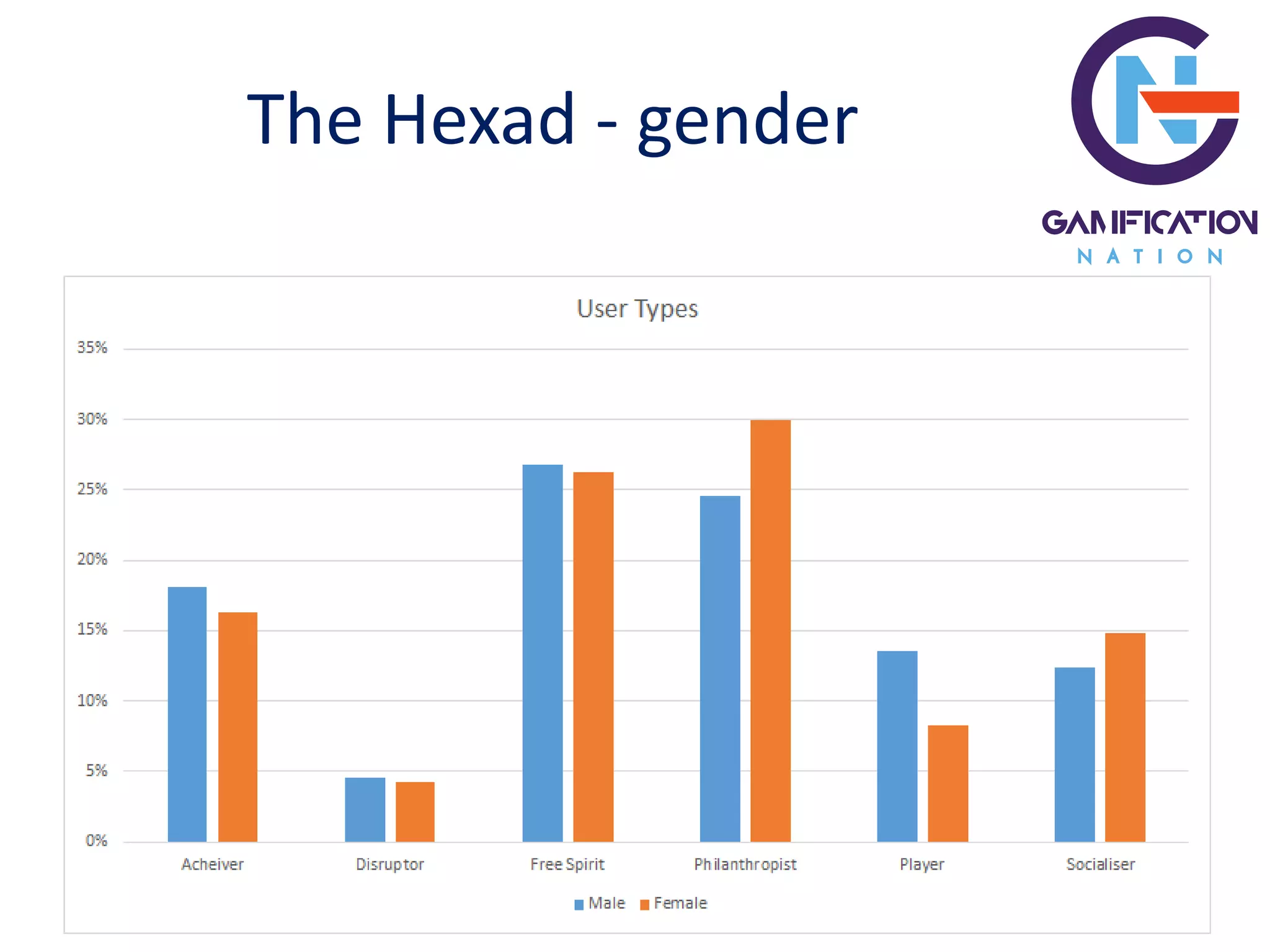 The Hexad - gender

GAMIFICATION
NATION

User Types

35%
30%
25%
20%
15%
10%
5%
0%

Acheiver
Disruptor
Free Spirit
Philanthropist
Player
Socialiser

Male Female